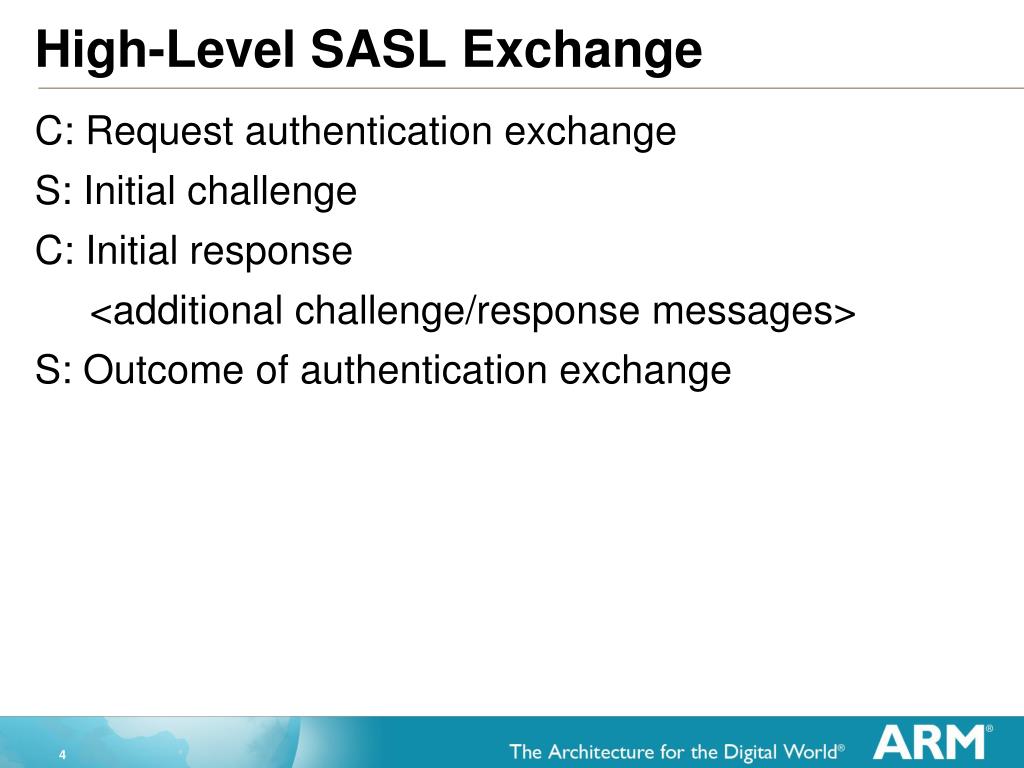 High-Level SASL Exchange

C: Request authentication exchange

S: Initial challenge

C: Initial response

<additional challenge/response messages>

S: Outcome of authentication exchange

4

The Architecture for the Digital World®

ARM®